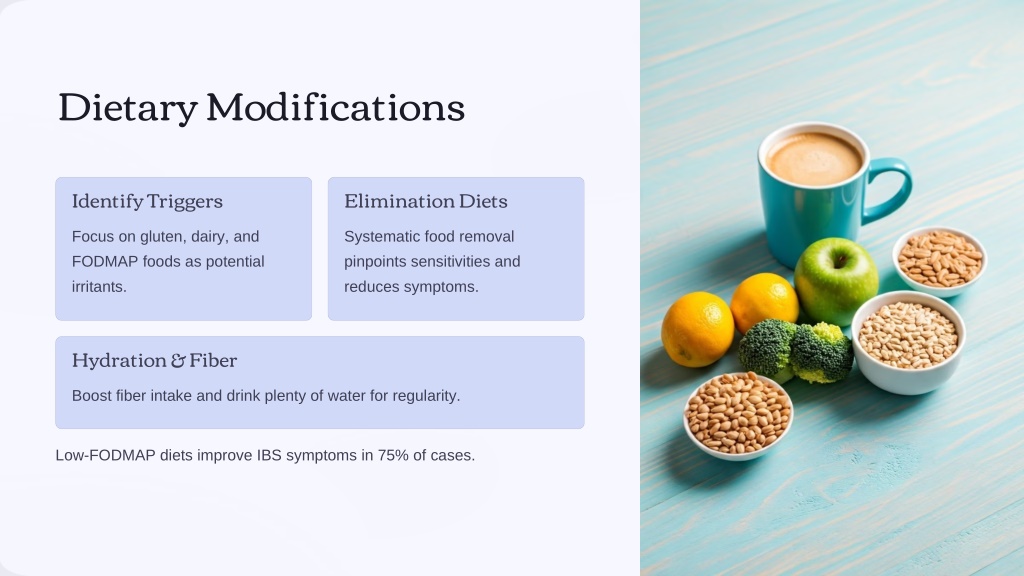 Dietary Modifications

Identify Triggers

Focus on gluten, dairy, and FODMAP foods as potential irritants.

Elimination Diets

Systematic food removal pinpoints sensitivities and reduces symptoms.

Hydration & Fiber

Boost fiber intake and drink plenty of water for regularity.

Low-FODMAP diets improve IBS symptoms in 75% of cases.